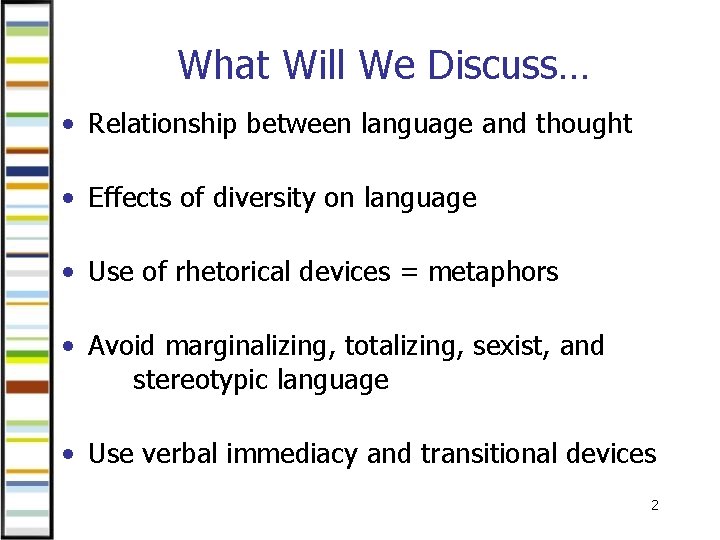 What Will We Discuss…

• Relationship between language and thought

• Effects of diversity on language

• Use of rhetorical devices = metaphors

• Avoid marginalizing, totalizing, sexist, and stereotypic language

• Use verbal immediacy and transitional devices

2